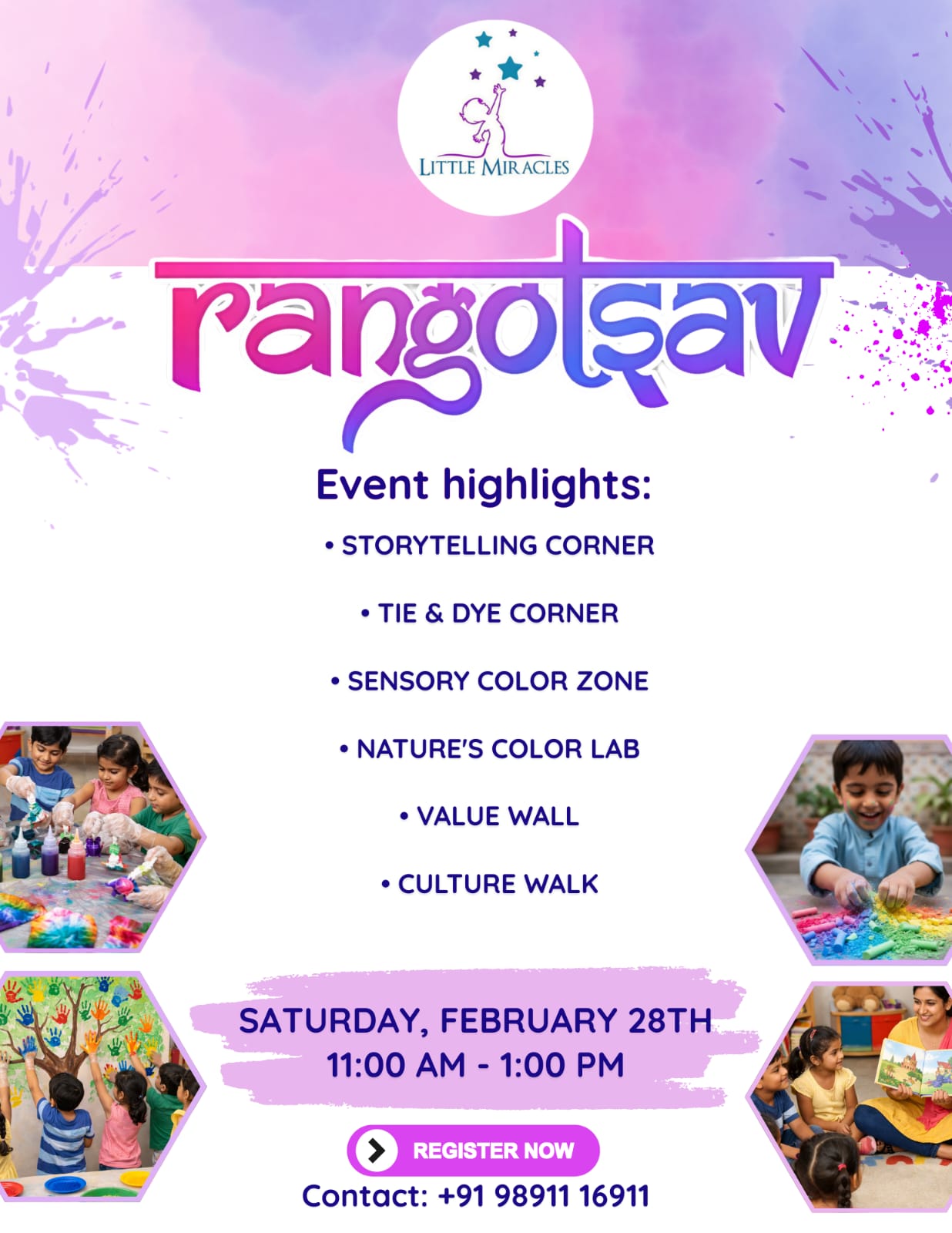 LITTLE MIRACLES

rangotsav

Event highlights:

• STORYTELLING CORNER

• TIE & DYE CORNER

• SENSORY COLOR ZONE

• NATURE'S COLOR LAB

• VALUE WALL

• CULTURE WALK

SATURDAY, FEBRUARY 28TH
11:00 AM - 1:00 PM

REGISTER NOW

Contact: +91 98911 16911